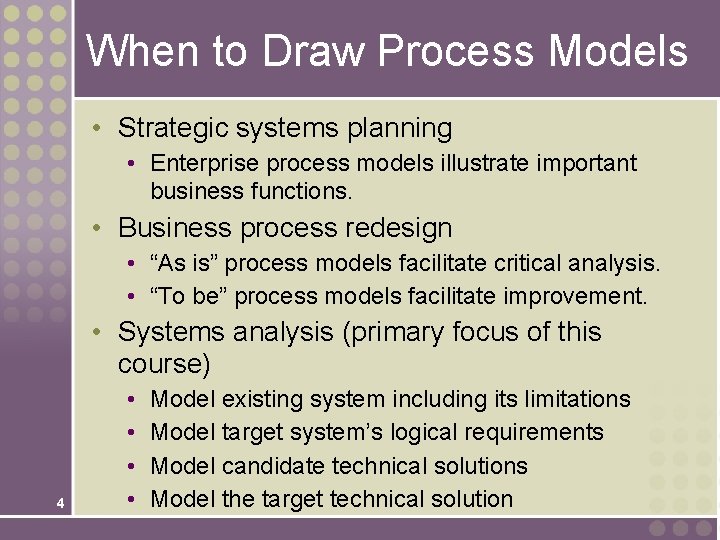 When to Draw Process Models

• Strategic systems planning
  • Enterprise process models illustrate important business functions.
• Business process redesign
  • “As is” process models facilitate critical analysis.
  • “To be” process models facilitate improvement.
• Systems analysis (primary focus of this course)
  • Model existing system including its limitations
  • Model target system’s logical requirements
  • Model candidate technical solutions
  • Model the target technical solution

4